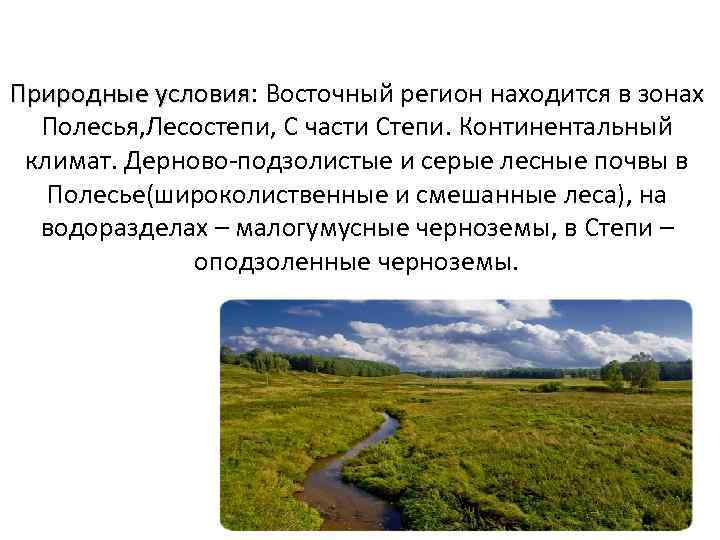 Природные условия: Восточный регион находится в зонах Полесья,Лесостепи, С части Степи. Континентальный климат. Дерново-подзолистые и серые лесные почвы в Полесье(широколиственные и смешанные леса), на водоразделах – малогумусные черноземы, в Степи – оподзоленные черноземы.